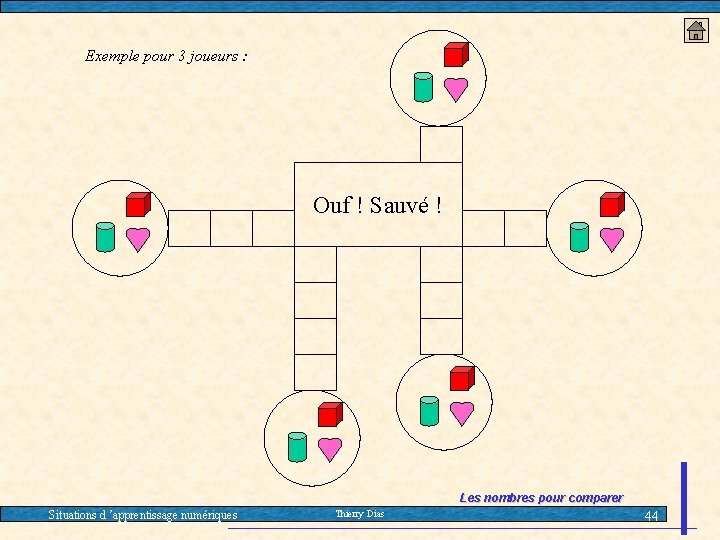 Exemple pour 3 joueurs :

Ouf ! Sauvé !

Les nombres pour comparer

Situations d 'apprentissage numériques

Thierry Dias

44